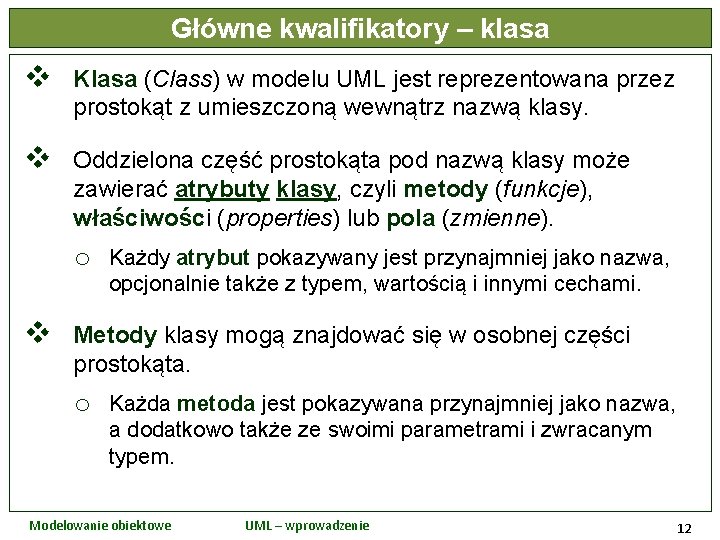 Główne kwalifikatory – klasa

❖ Klasa (Class) w modelu UML jest reprezentowana przez prostokąt z umieszczoną wewnątrz nazwą klasy.

❖ Oddzielona część prostokąta pod nazwą klasy może zawierać atrybuty klasy, czyli metody (funkcje), właściwości (properties) lub pola (zmienne).

○ Każdy atrybut pokazywany jest przynajmniej jako nazwa, opcjonalnie także z typem, wartością i innymi cechami.

❖ Metody klasy mogą znajdować się w osobnej części prostokąta.

○ Każda metoda jest pokazywana przynajmniej jako nazwa, a dodatkowo także ze swoimi parametrami i zwracanym typem.

Modelowanie obiektowe UML – wprowadzenie 12